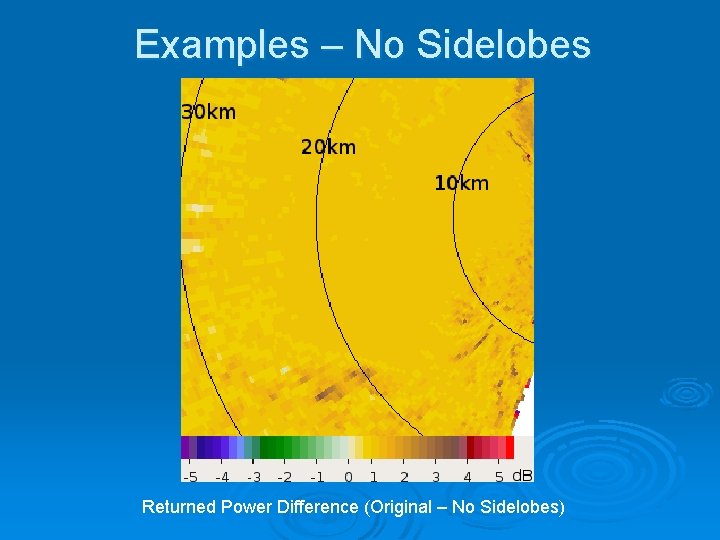 Examples – No Sidelobes

30km

20km

10km

-5 -4 -3 -2 -1 0 1 2 3 4 5 dB

Returned Power Difference (Original – No Sidelobes)